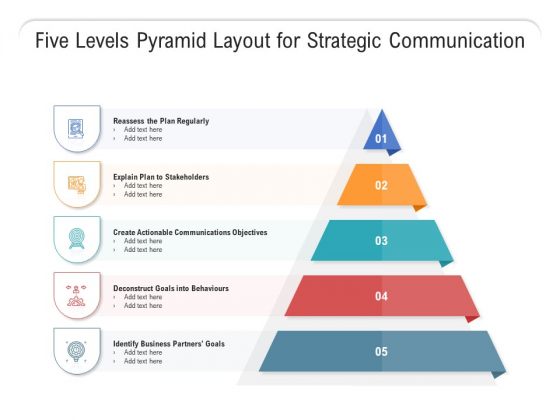 Five Levels Pyramid Layout for Strategic Communication

Reassess the Plan Regularly
› Add text here
› Add text here

01

Explain Plan to Stakeholders
› Add text here
› Add text here

02

Create Actionable Communications Objectives
› Add text here
› Add text here

03

Deconstruct Goals into Behaviours
› Add text here
› Add text here

04

Identify Business Partners' Goals
› Add text here
› Add text here

05